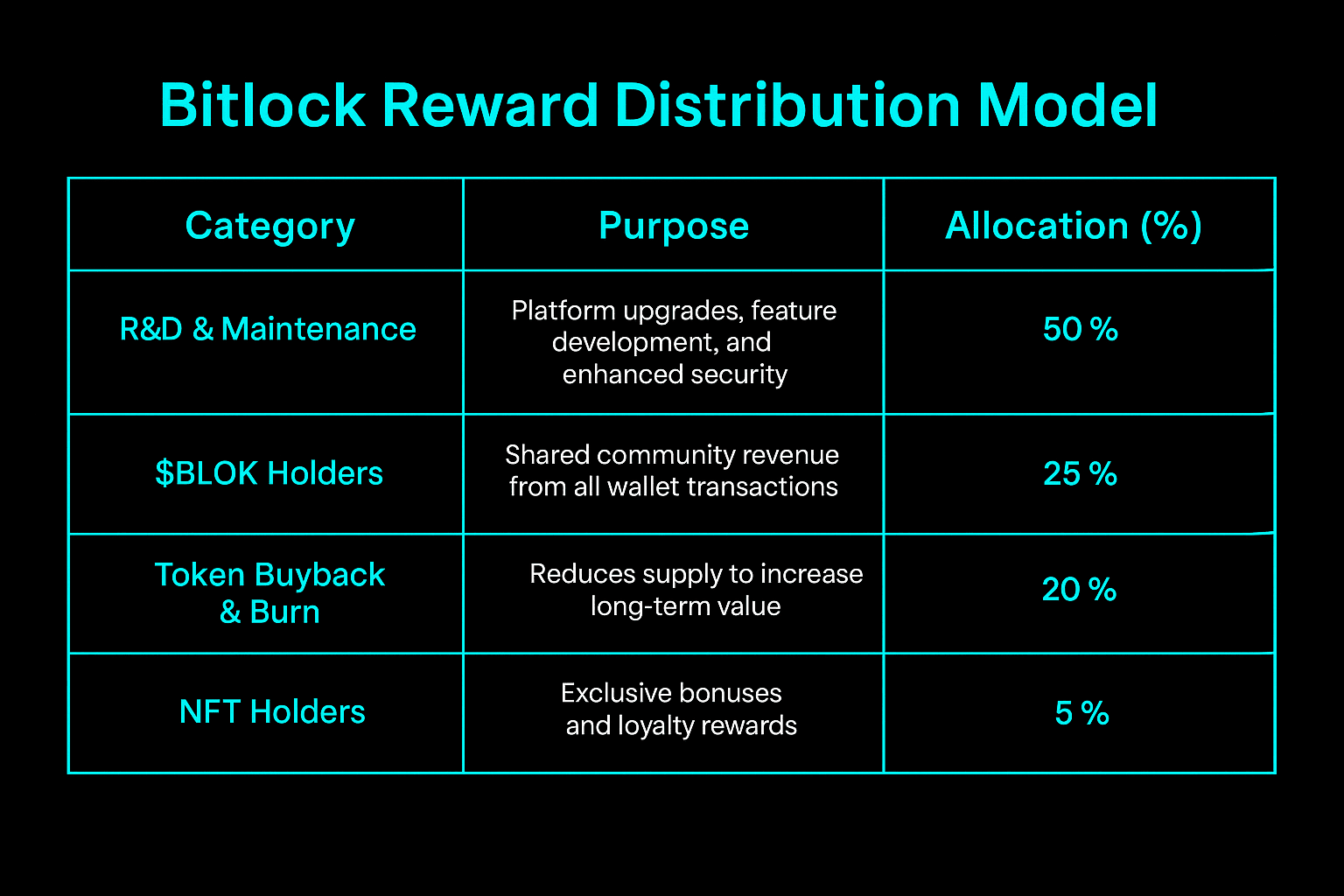 Bitlock Reward Distribution Model

| Category | Purpose | Allocation (%) |
|---|---|---|
| R&D & Maintenance | Platform upgrades, feature development, and enhanced security | 50 % |
| \$BLOK Holders | Shared community revenue from all wallet transactions | 25 % |
| Token Buyback & Burn | Reduces supply to increase long-term value | 20 % |
| NFT Holders | Exclusive bonuses and loyalty rewards | 5 % |